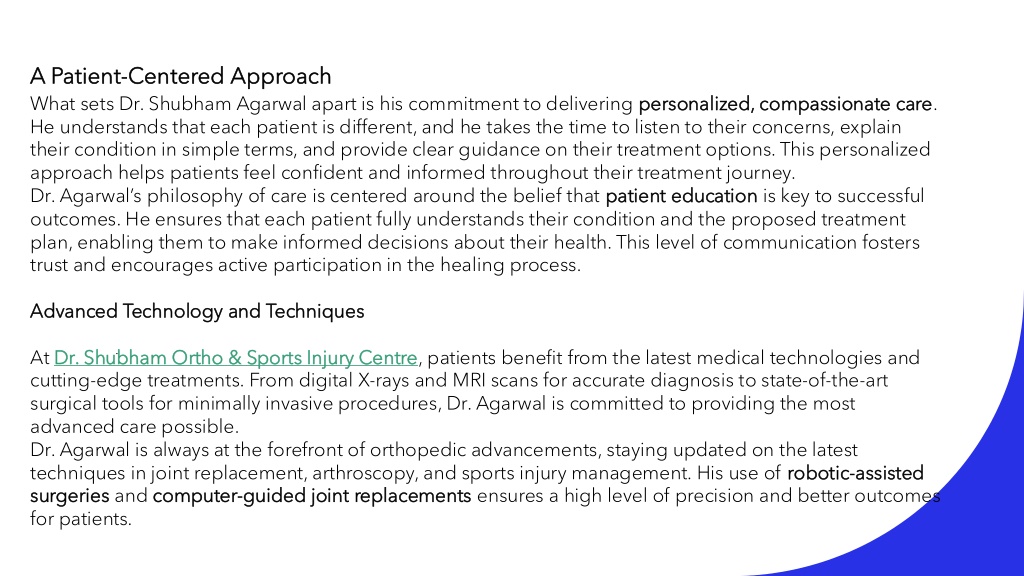 A Patient-Centered Approach

What sets Dr. Shubham Agarwal apart is his commitment to delivering personalized, compassionate care. He understands that each patient is different, and he takes the time to listen to their concerns, explain their condition in simple terms, and provide clear guidance on their treatment options. This personalized approach helps patients feel confident and informed throughout their treatment journey.
Dr. Agarwal's philosophy of care is centered around the belief that patient education is key to successful outcomes. He ensures that each patient fully understands their condition and the proposed treatment plan, enabling them to make informed decisions about their health. This level of communication fosters trust and encourages active participation in the healing process.

Advanced Technology and Techniques

At Dr. Shubham Ortho & Sports Injury Centre, patients benefit from the latest medical technologies and cutting-edge treatments. From digital X-rays and MRI scans for accurate diagnosis to state-of-the-art surgical tools for minimally invasive procedures, Dr. Agarwal is committed to providing the most advanced care possible.
Dr. Agarwal is always at the forefront of orthopedic advancements, staying updated on the latest techniques in joint replacement, arthroscopy, and sports injury management. His use of robotic-assisted surgeries and computer-guided joint replacements ensures a high level of precision and better outcomes for patients.